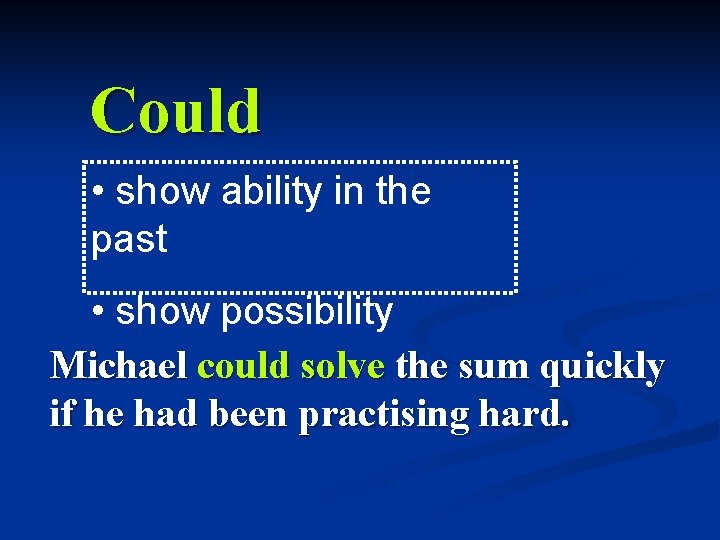 Could

• show ability in the past

• show possibility

Michael could solve the sum quickly if he had been practising hard.